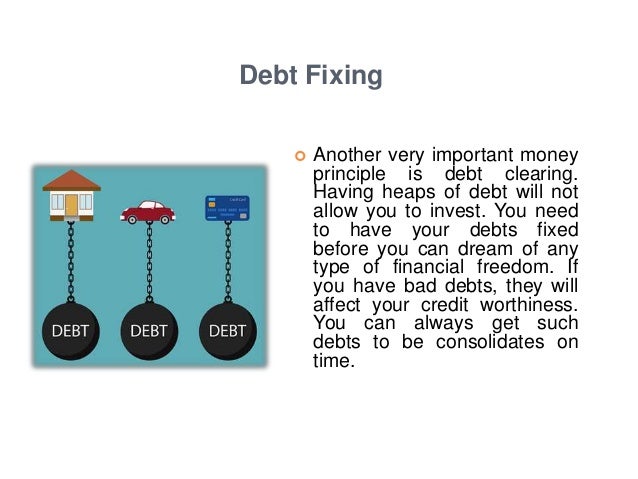 Debt Fixing

DEBT DEBT DEBT

Another very important money principle is debt clearing. Having heaps of debt will not allow you to invest. You need to have your debts fixed before you can dream of any type of financial freedom. If you have bad debts, they will affect your credit worthiness. You can always get such debts to be consolidates on time.